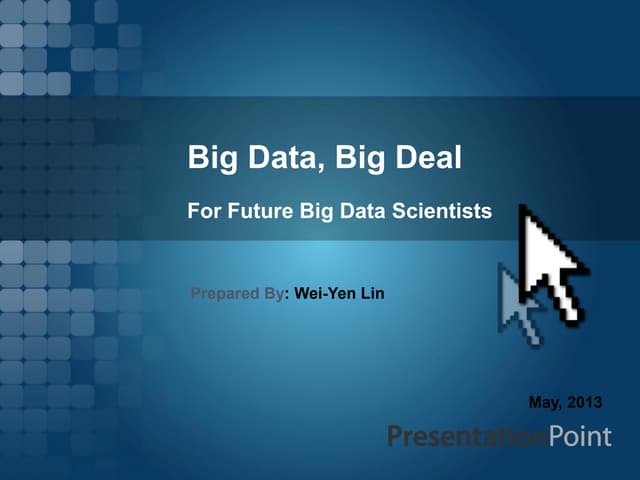 Big Data, Big Deal

For Future Big Data Scientists

Prepared By: Wei-Yen Lin

May, 2013

PresentationPoint